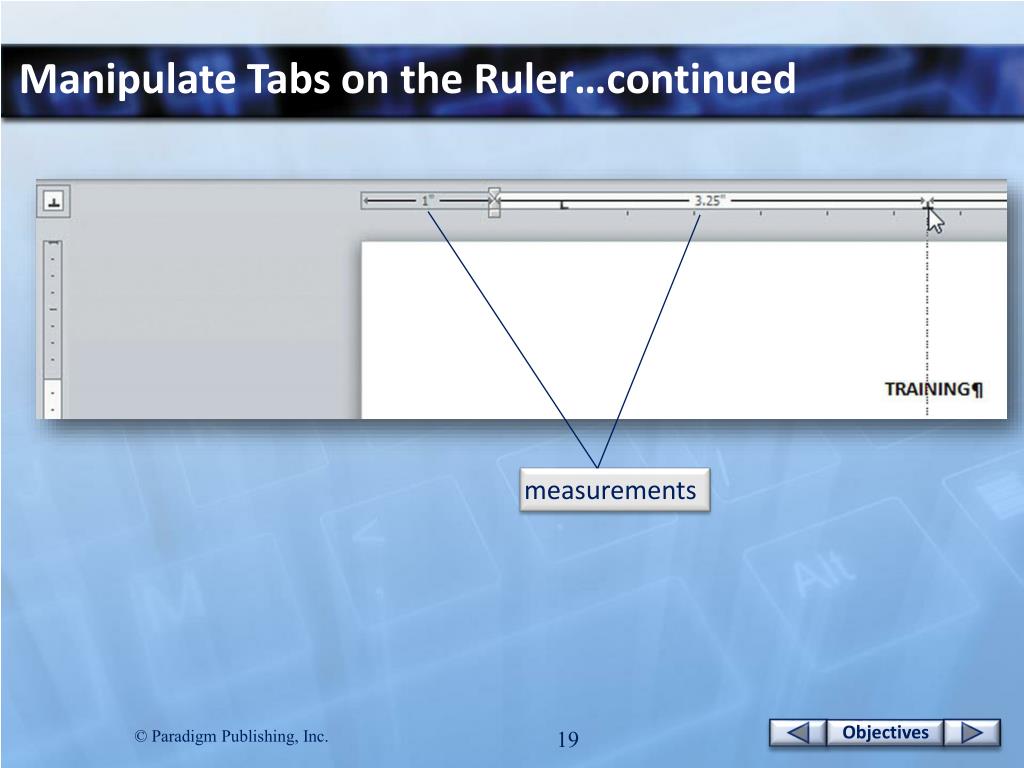 Manipulate Tabs on the Ruler…continued

1"

3.25"

TRAINING¶

measurements

© Paradigm Publishing, Inc.

19

Objectives